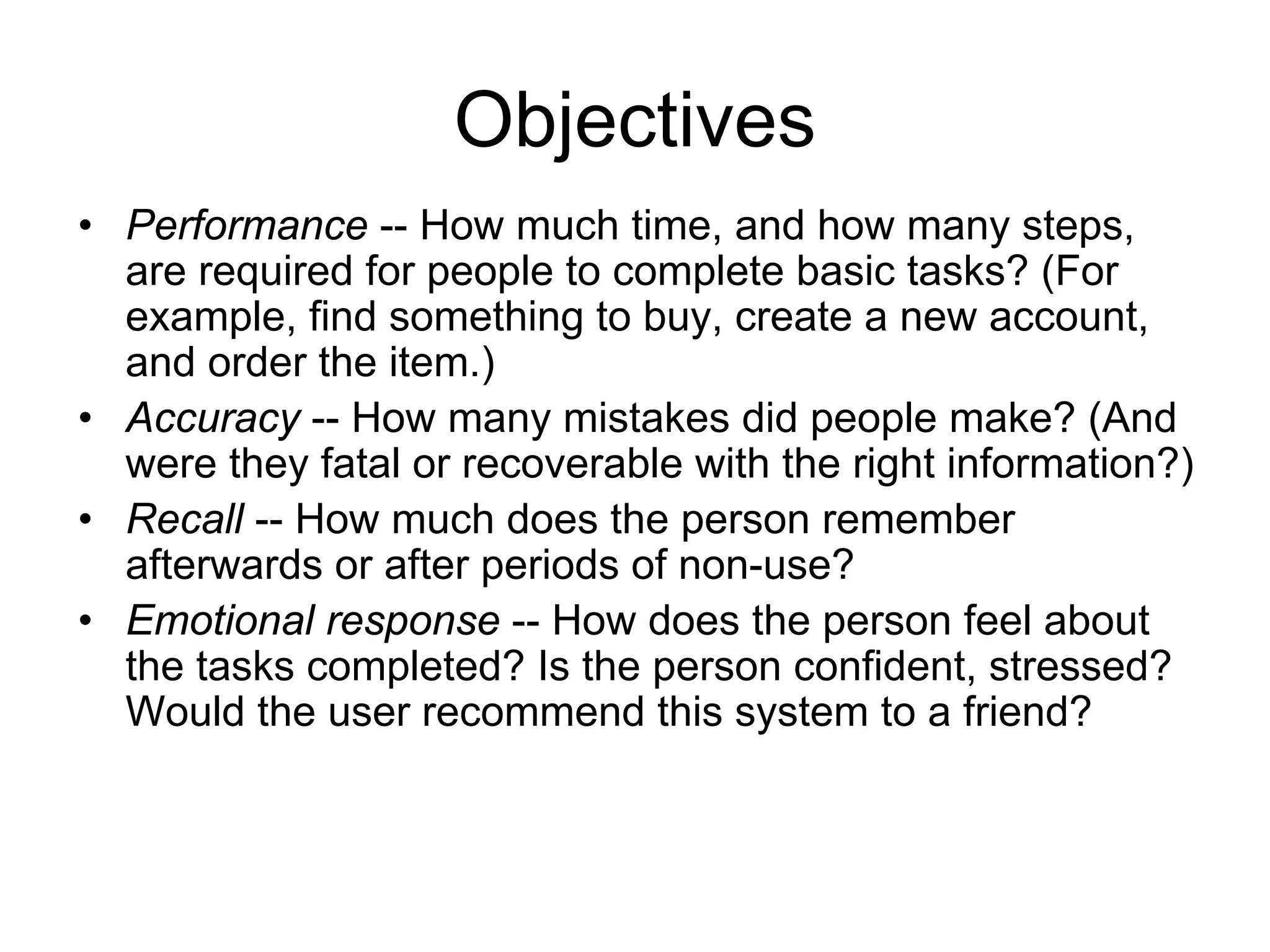 Objectives

• Performance -- How much time, and how many steps, are required for people to complete basic tasks? (For example, find something to buy, create a new account, and order the item.)
• Accuracy -- How many mistakes did people make? (And were they fatal or recoverable with the right information?)
• Recall -- How much does the person remember afterwards or after periods of non-use?
• Emotional response -- How does the person feel about the tasks completed? Is the person confident, stressed? Would the user recommend this system to a friend?